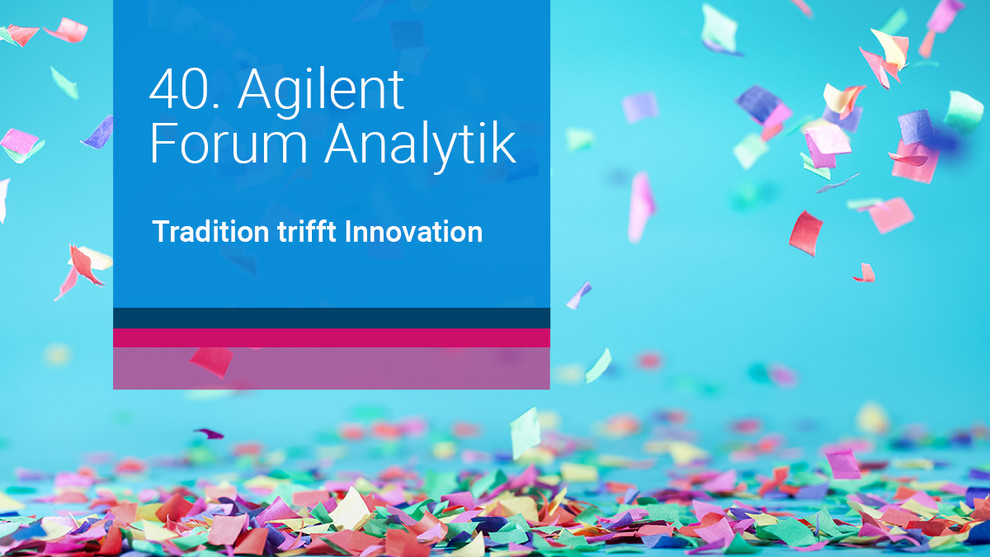 40. Agilent Forum Analytik

Tradition trifft Innovation